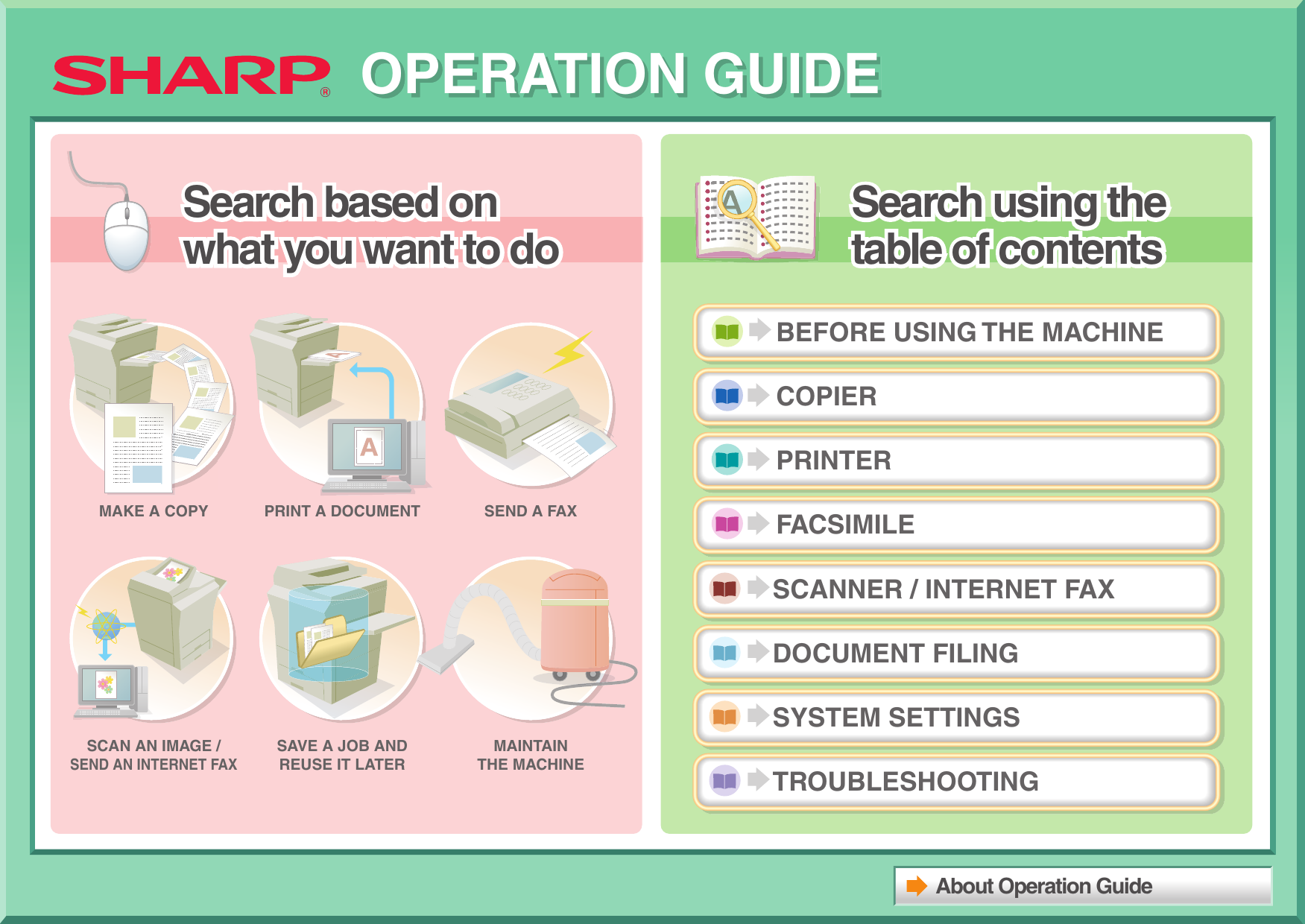 SHARP® OPERATION GUIDE

Search based on what you want to do

MAKE A COPY

PRINT A DOCUMENT

SEND A FAX

SCAN AN IMAGE / SEND AN INTERNET FAX

SAVE A JOB AND REUSE IT LATER

MAINTAIN THE MACHINE

Search using the table of contents

BEFORE USING THE MACHINE

COPIER

PRINTER

FACSIMILE

SCANNER / INTERNET FAX

DOCUMENT FILING

SYSTEM SETTINGS

TROUBLESHOOTING

About Operation Guide